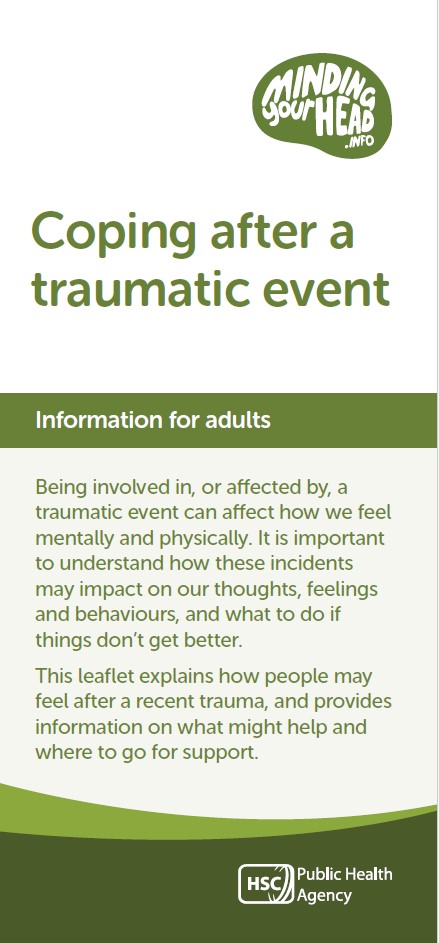 MINDING your HEAD .INFO

Coping after a traumatic event

Information for adults

Being involved in, or affected by, a traumatic event can affect how we feel mentally and physically. It is important to understand how these incidents may impact on our thoughts, feelings and behaviours, and what to do if things don't get better.

This leaflet explains how people may feel after a recent trauma, and provides information on what might help and where to go for support.

HSC Public Health Agency